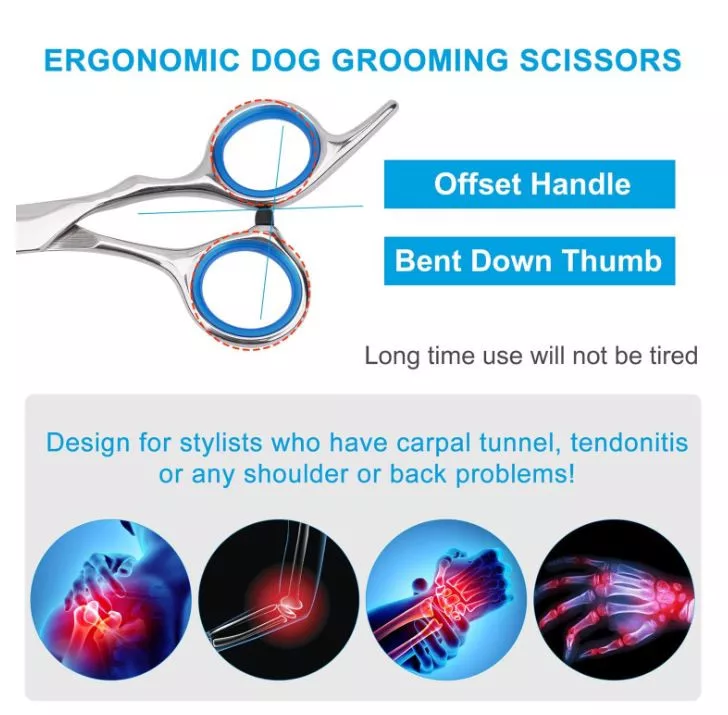 ERGONOMIC DOG GROOMING SCISSORS

Offset Handle

Bent Down Thumb

Long time use will not be tired

Design for stylists who have carpal tunnel, tendonitis or any shoulder or back problems!